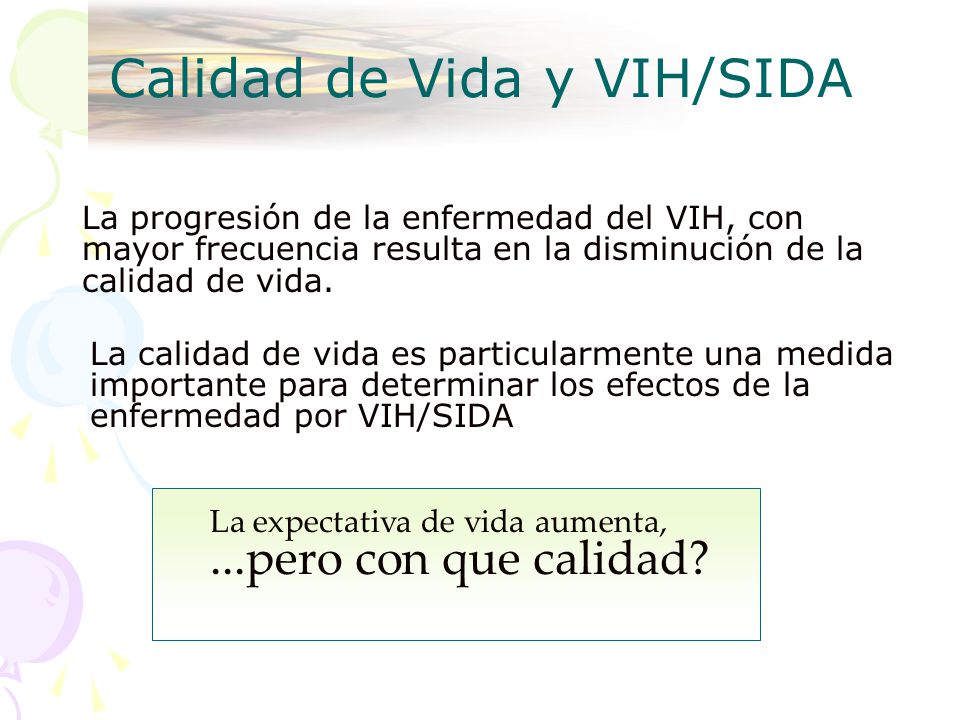 Calidad de Vida y VIH/SIDA

La progresión de la enfermedad del VIH, con mayor frecuencia resulta en la disminución de la calidad de vida.

La calidad de vida es particularmente una medida importante para determinar los efectos de la enfermedad por VIH/SIDA

La expectativa de vida aumenta,
...pero con que calidad?